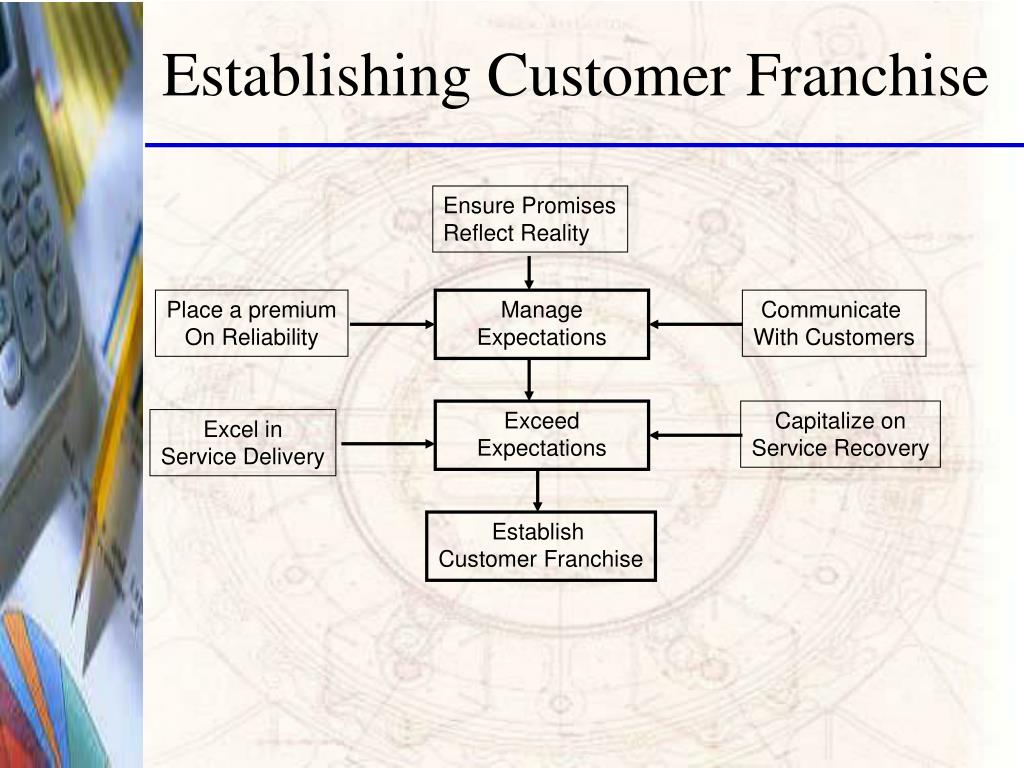 Establishing Customer Franchise

Ensure Promises Reflect Reality

Place a premium On Reliability

Manage Expectations

Communicate With Customers

Excel in Service Delivery

Exceed Expectations

Capitalize on Service Recovery

Establish Customer Franchise